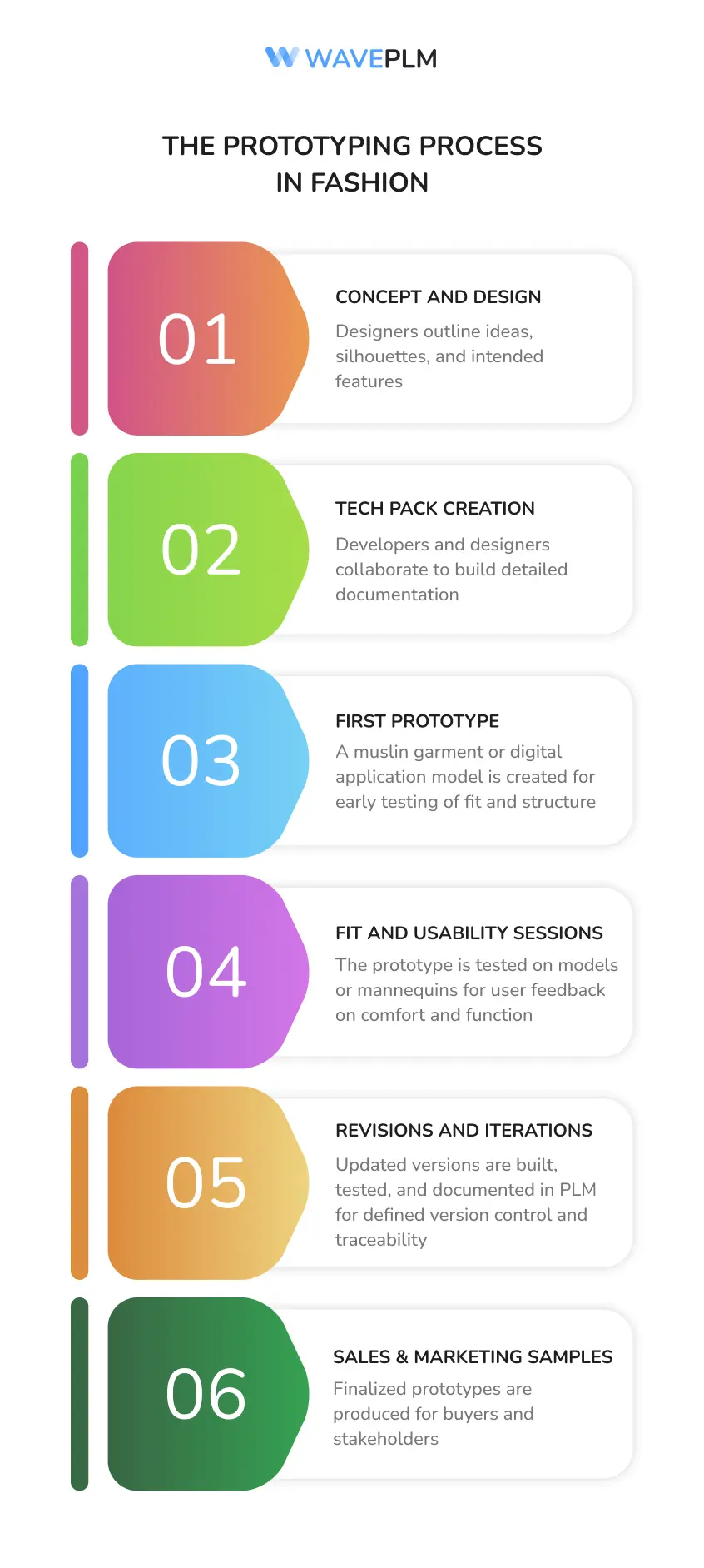 WAVEPLM

THE PROTOTYPING PROCESS IN FASHION

01

CONCEPT AND DESIGN

Designers outline ideas, silhouettes, and intended features

02

TECH PACK CREATION

Developers and designers collaborate to build detailed documentation

03

FIRST PROTOTYPE

A muslin garment or digital application model is created for early testing of fit and structure

04

FIT AND USABILITY SESSIONS

The prototype is tested on models or mannequins for user feedback on comfort and function

05

REVISIONS AND ITERATIONS

Updated versions are built, tested, and documented in PLM for defined version control and traceability

06

SALES & MARKETING SAMPLES

Finalized prototypes are produced for buyers and stakeholders